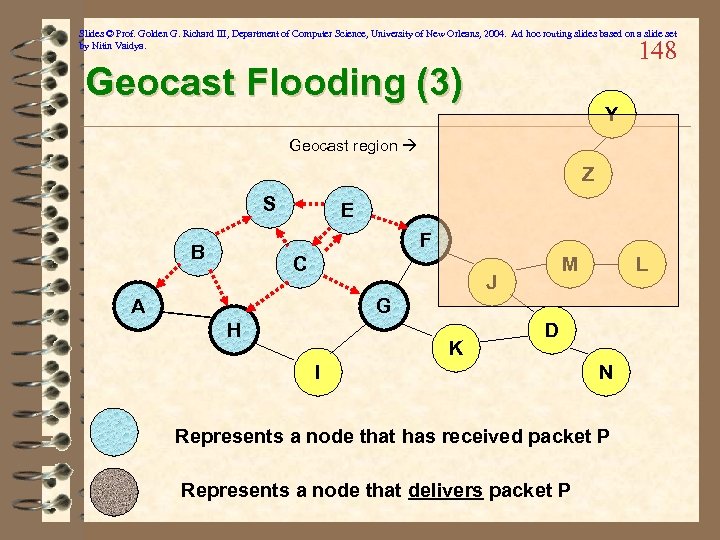 Slides © Prof. Golden G. Richard III, Department of Computer Science, University of New Orleans, 2004. Ad hoc routing slides based on a slide set by Nitin Vaidya.

148

Geocast Flooding (3)

Geocast region →

Y
Z
S
E
F
B
C
M
L
J
A
G
H
D
K
I
N

Represents a node that has received packet P

Represents a node that delivers packet P